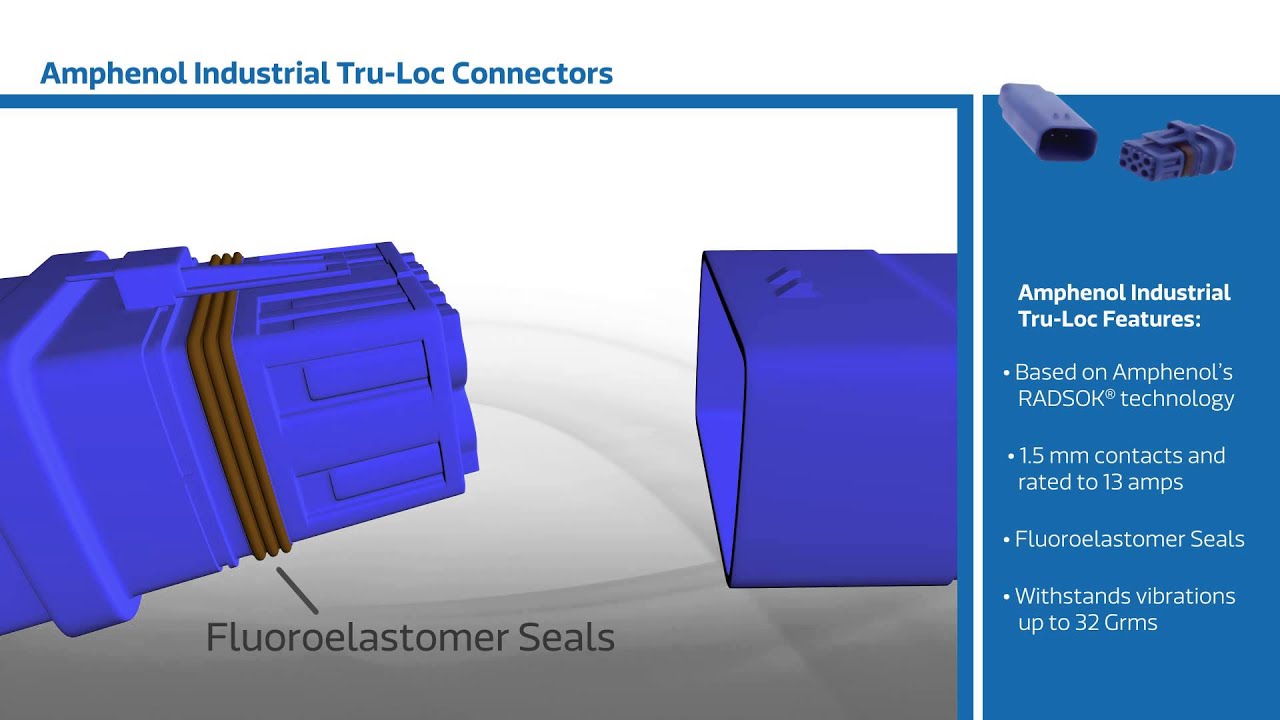 Amphenol Industrial Tru-Loc Connectors

Fluoroelastomer Seals

Amphenol Industrial Tru-Loc Features:

• Based on Amphenol's RADSOK® technology

• 1.5 mm contacts and rated to 13 amps

• Fluoroelastomer Seals

• Withstands vibrations up to 32 Grms